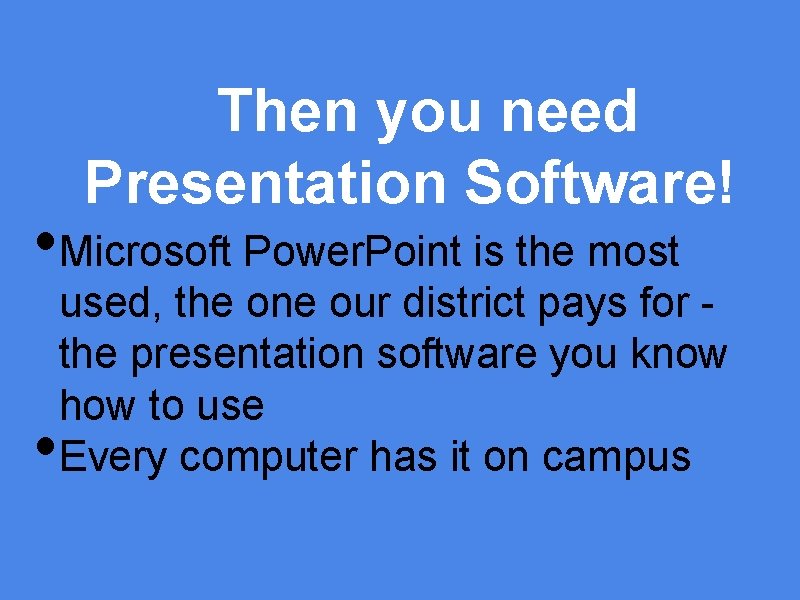 Then you need Presentation Software!

• Microsoft PowerPoint is the most used, the one our district pays for - the presentation software you know how to use
• Every computer has it on campus